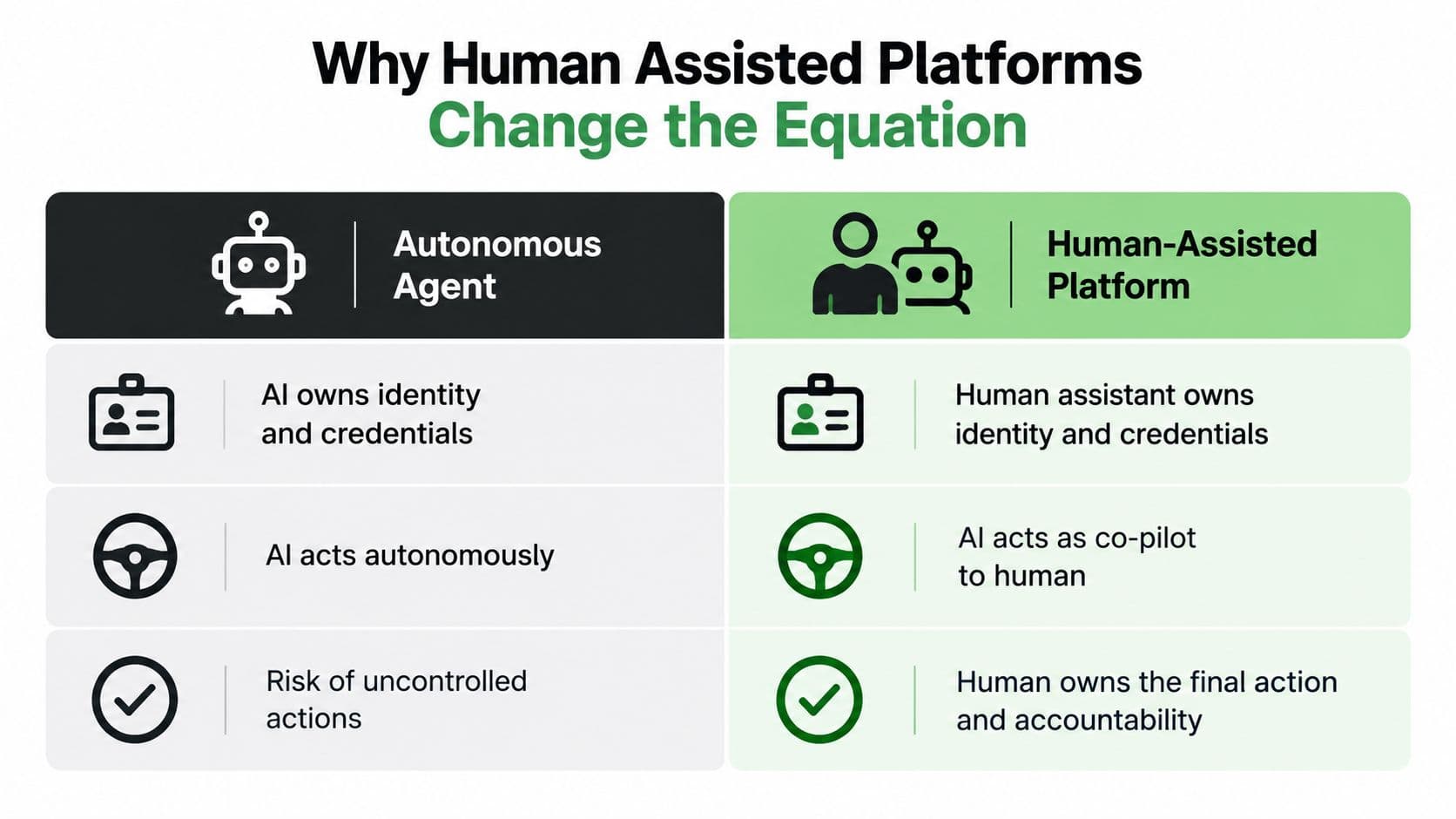 Why Human Assisted Platforms
Change the Equation

| Autonomous Agent | Human-Assisted Platform |
|---|---|
| AI owns identity and credentials | Human assistant owns identity and credentials |
| AI acts autonomously | AI acts as co-pilot to human |
| Risk of uncontrolled actions | Human owns the final action and accountability |